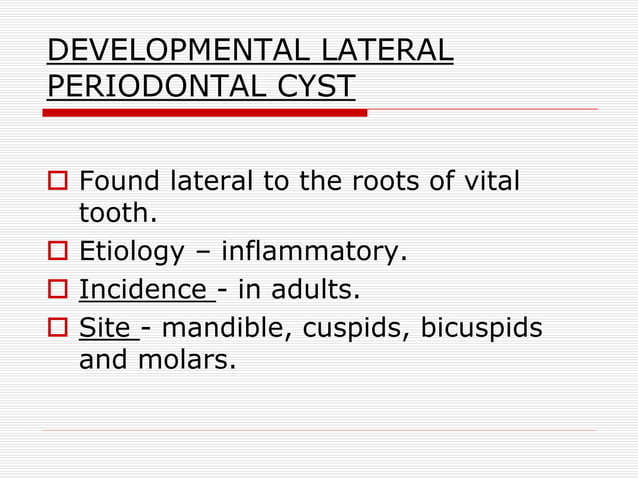 DEVELOPMENTAL LATERAL PERIODONTAL CYST

Found lateral to the roots of vital tooth.

Etiology – inflammatory.

Incidence - in adults.

Site - mandible, cuspids, bicuspids and molars.